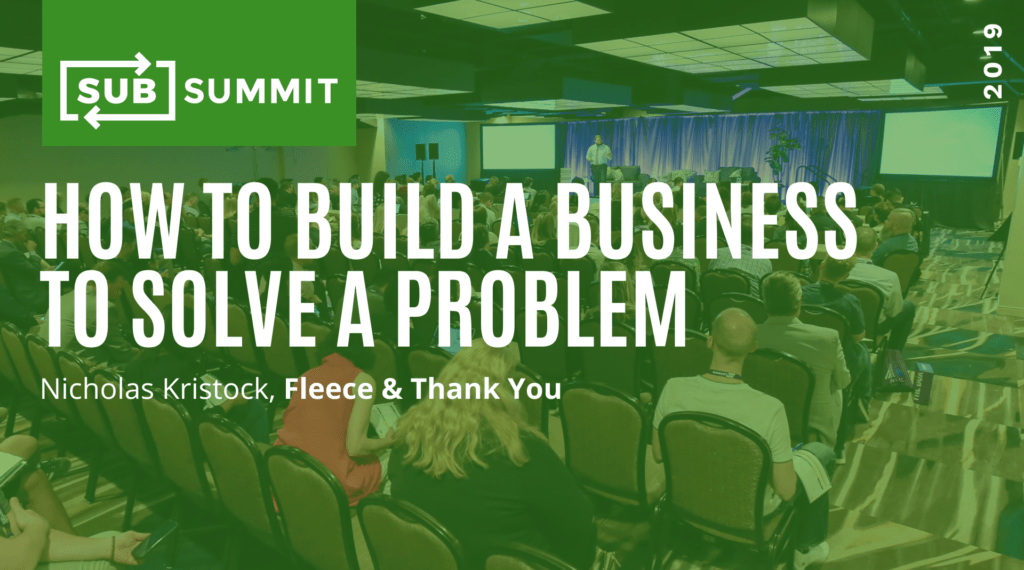 SUB SUMMIT

2019

HOW TO BUILD A BUSINESS TO SOLVE A PROBLEM

Nicholas Kristock, Fleece & Thank You